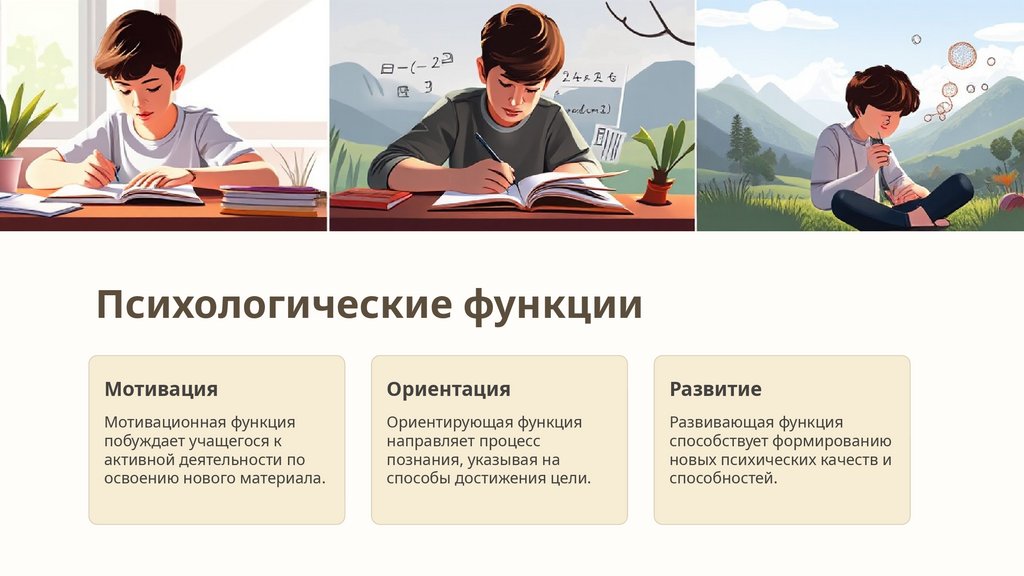 Психологические функции

Мотивация

Мотивационная функция побуждает учащегося к активной деятельности по освоению нового материала.

Ориентация

Ориентирующая функция направляет процесс познания, указывая на способы достижения цели.

Развитие

Развивающая функция способствует формированию новых психических качеств и способностей.